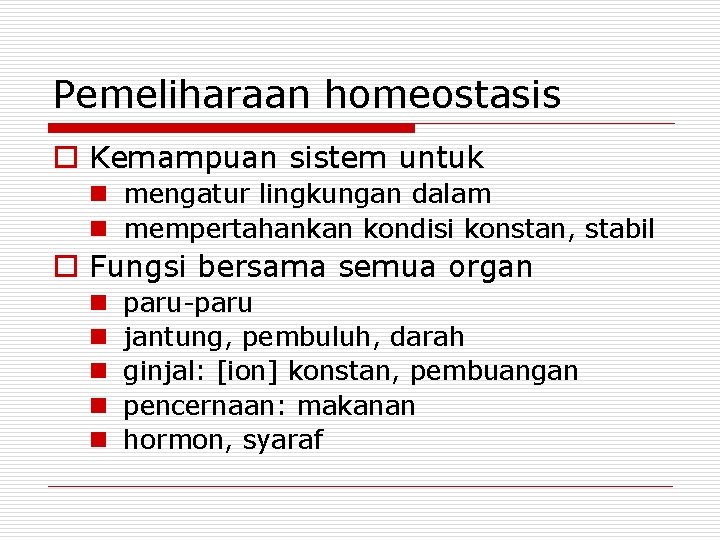 Pemeliharaan homeostasis

Kemampuan sistem untuk

mengatur lingkungan dalam

mempertahankan kondisi konstan, stabil

Fungsi bersama semua organ

paru-paru

jantung, pembuluh, darah

ginjal: [ion] konstan, pembuangan

pencernaan: makanan

hormon, syaraf